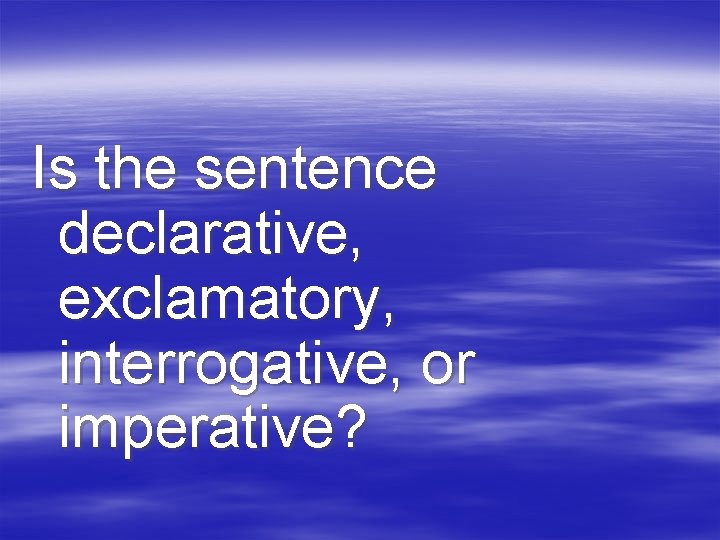 Is the sentence declarative, exclamatory, interrogative, or imperative?